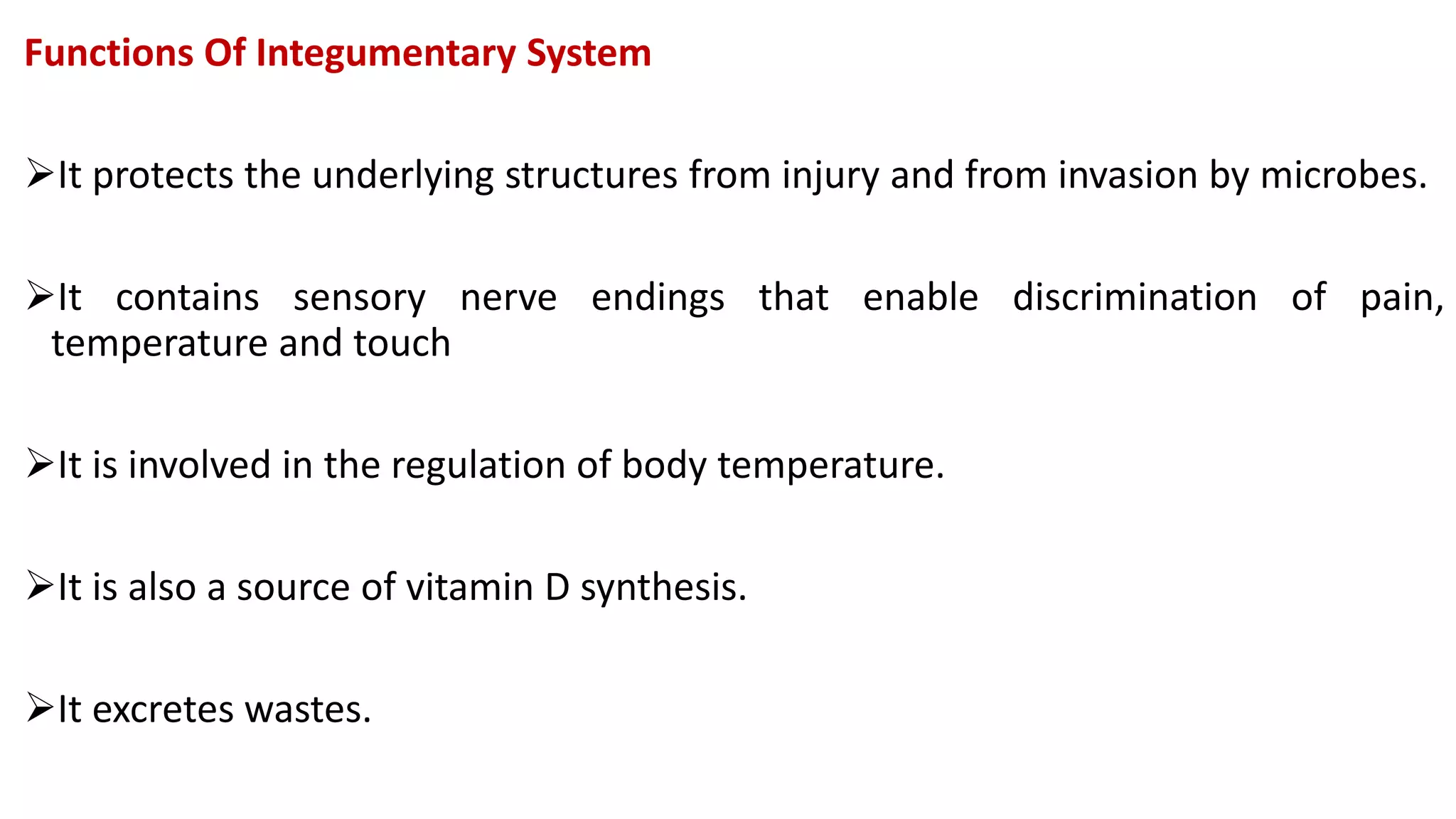 Functions Of Integumentary System

➢It protects the underlying structures from injury and from invasion by microbes.

➢It contains sensory nerve endings that enable discrimination of pain, temperature and touch

➢It is involved in the regulation of body temperature.

➢It is also a source of vitamin D synthesis.

➢It excretes wastes.